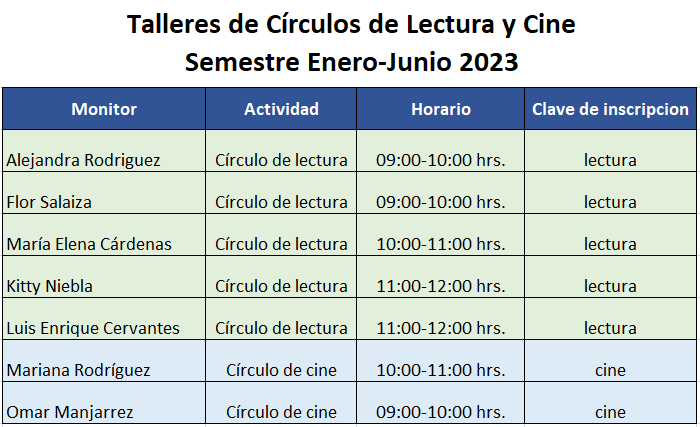 Talleres de Círculos de Lectura y Cine
Semestre Enero-Junio 2023

| Monitor | Actividad | Horario | Clave de inscripcion |
|---|---|---|---|
| Alejandra Rodriguez | Círculo de lectura | 09:00-10:00 hrs. | lectura |
| Flor Salaiza | Círculo de lectura | 09:00-10:00 hrs. | lectura |
| María Elena Cárdenas | Círculo de lectura | 10:00-11:00 hrs. | lectura |
| Kitty Niebla | Círculo de lectura | 11:00-12:00 hrs. | lectura |
| Luis Enrique Cervantes | Círculo de lectura | 11:00-12:00 hrs. | lectura |
| Mariana Rodríguez | Círculo de cine | 10:00-11:00 hrs. | cine |
| Omar Manjarrez | Círculo de cine | 09:00-10:00 hrs. | cine |